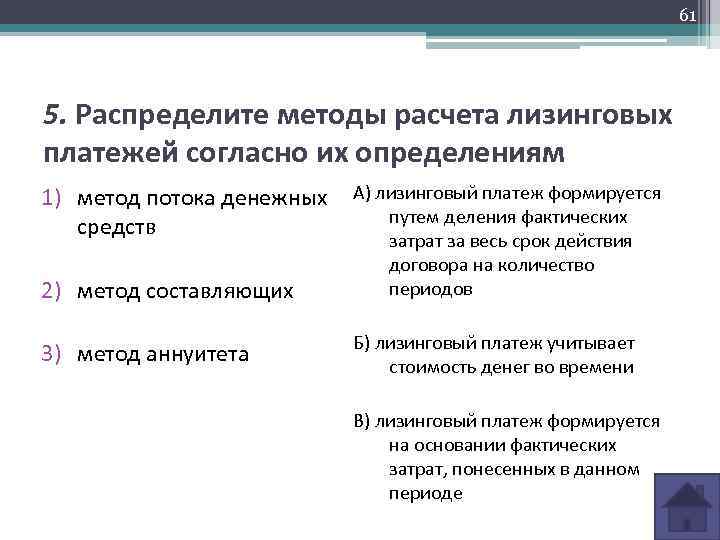 61

5. Распределите методы расчета лизинговых платежей согласно их определениям

1) метод потока денежных средств

2) метод составляющих

3) метод аннуитета

А) лизинговый платеж формируется путем деления фактических затрат за весь срок действия договора на количество периодов

Б) лизинговый платеж учитывает стоимость денег во времени

В) лизинговый платеж формируется на основании фактических затрат, понесенных в данном периоде